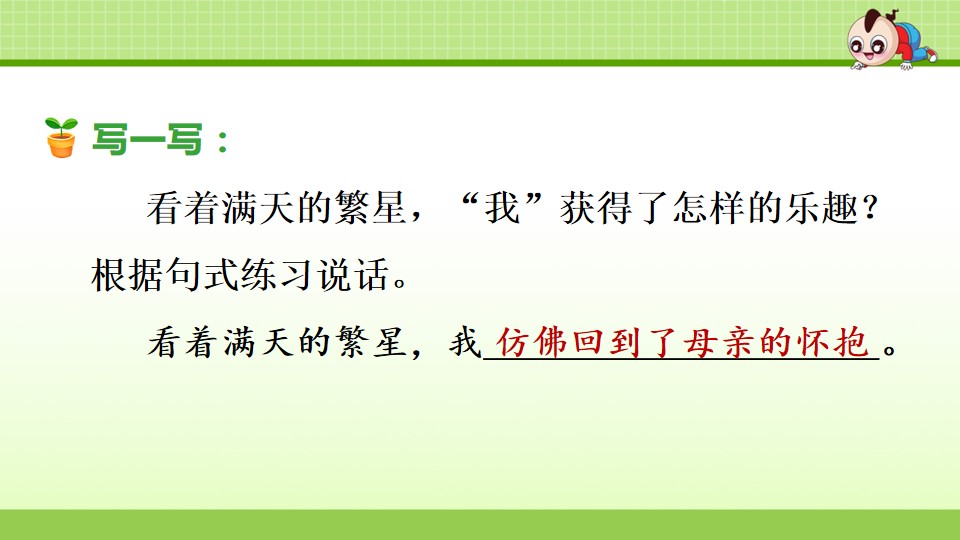 写一写：

看着满天的繁星，“我”获得了怎样的乐趣？根据句式练习说话。

看着满天的繁星，我仿佛回到了母亲的怀抱。